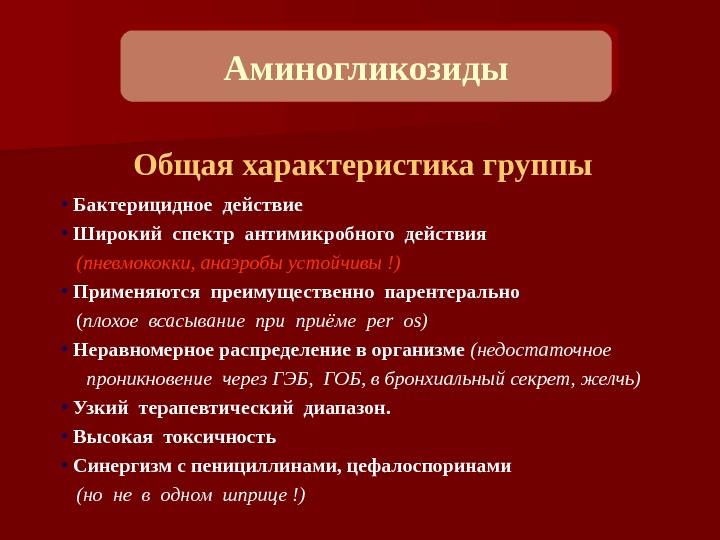 Аминогликозиды

Общая характеристика группы

• Бактерицидное действие
• Широкий спектр антимикробного действия
(пневмококки, анаэробы устойчивы !)
• Применяются преимущественно парентерально
(плохое всасывание при приёме per os)
• Неравномерное распределение в организме (недостаточное проникновение через ГЭБ, ГОБ, в бронхиальный секрет, желчь)
• Узкий терапевтический диапазон.
• Высокая токсичность
• Синергизм с пенициллинами, цефалоспоринами
(но не в одном шприце !)